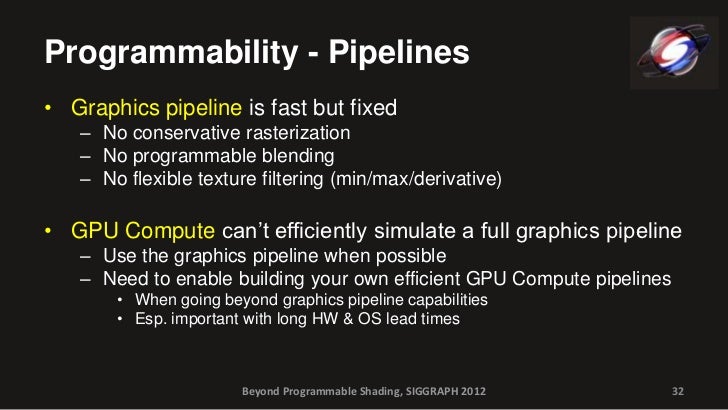 Programmability - Pipelines

• Graphics pipeline is fast but fixed
– No conservative rasterization
– No programmable blending
– No flexible texture filtering (min/max/derivative)

• GPU Compute can't efficiently simulate a full graphics pipeline
– Use the graphics pipeline when possible
– Need to enable building your own efficient GPU Compute pipelines
• When going beyond graphics pipeline capabilities
• Esp. important with long HW & OS lead times

Beyond Programmable Shading, SIGGRAPH 2012

32